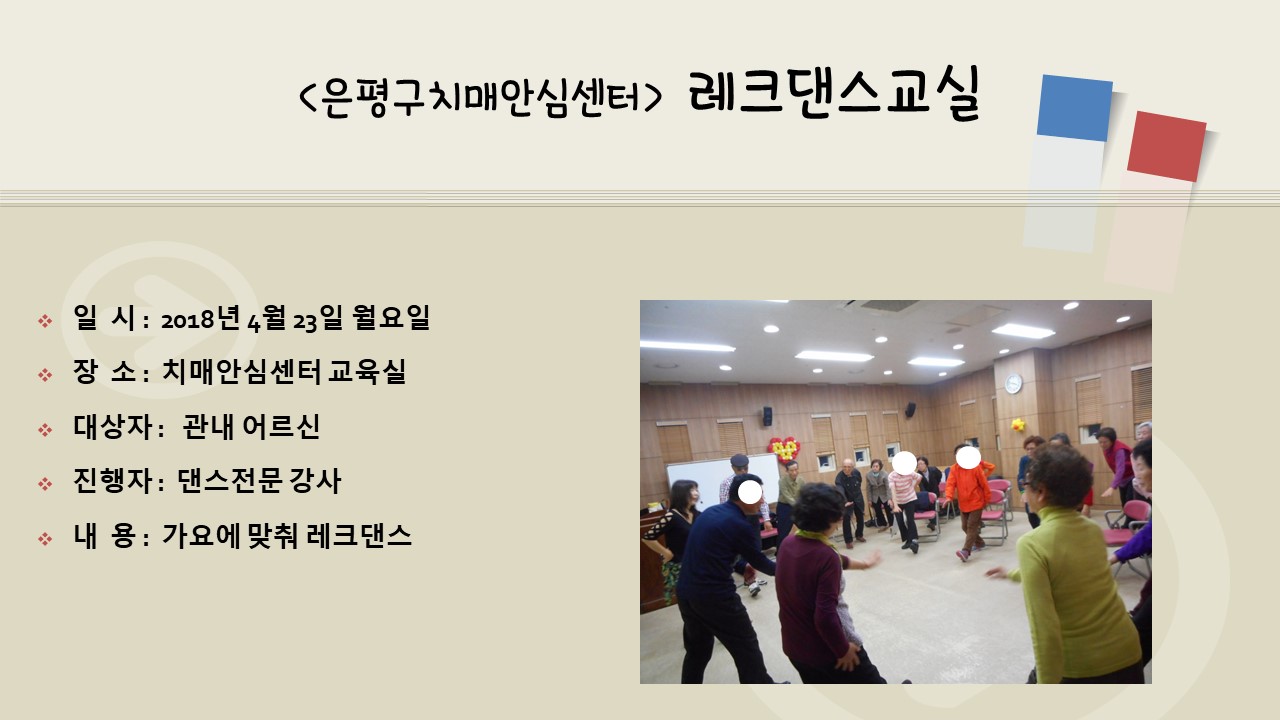 <은평구치매안심센터> 레크댄스교실

❖ 일 시 : 2018년 4월 23일 월요일
❖ 장 소 : 치매안심센터 교육실
❖ 대상자 : 관내 어르신
❖ 진행자 : 댄스전문 강사
❖ 내 용 : 가요에 맞춰 레크댄스